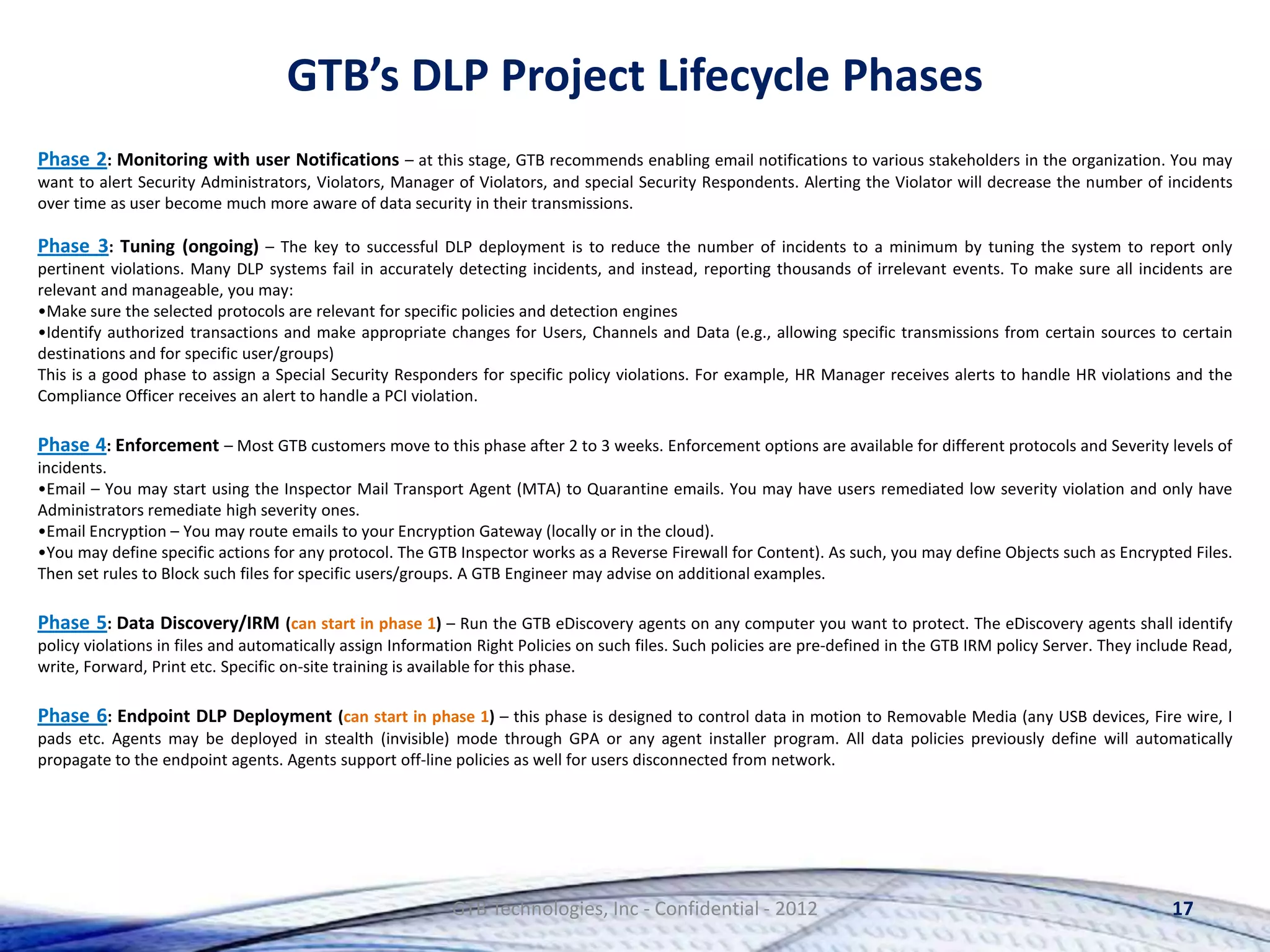 GTB's DLP Project Lifecycle Phases

Phase 2: Monitoring with user Notifications – at this stage, GTB recommends enabling email notifications to various stakeholders in the organization. You may want to alert Security Administrators, Violators, Manager of Violators, and special Security Respondents. Alerting the Violator will decrease the number of incidents over time as user become much more aware of data security in their transmissions.

Phase 3: Tuning (ongoing) – The key to successful DLP deployment is to reduce the number of incidents to a minimum by tuning the system to report only pertinent violations. Many DLP systems fail in accurately detecting incidents, and instead, reporting thousands of irrelevant events. To make sure all incidents are relevant and manageable, you may:
•Make sure the selected protocols are relevant for specific policies and detection engines
•Identify authorized transactions and make appropriate changes for Users, Channels and Data (e.g., allowing specific transmissions from certain sources to certain destinations and for specific user/groups)
This is a good phase to assign a Special Security Responders for specific policy violations. For example, HR Manager receives alerts to handle HR violations and the Compliance Officer receives an alert to handle a PCI violation.

Phase 4: Enforcement – Most GTB customers move to this phase after 2 to 3 weeks. Enforcement options are available for different protocols and Severity levels of incidents.
•Email – You may start using the Inspector Mail Transport Agent (MTA) to Quarantine emails. You may have users remediated low severity violation and only have Administrators remediate high severity ones.
•Email Encryption – You may route emails to your Encryption Gateway (locally or in the cloud).
•You may define specific actions for any protocol. The GTB Inspector works as a Reverse Firewall for Content). As such, you may define Objects such as Encrypted Files. Then set rules to Block such files for specific users/groups. A GTB Engineer may advise on additional examples.

Phase 5: Data Discovery/IRM (can start in phase 1) – Run the GTB eDiscovery agents on any computer you want to protect. The eDiscovery agents shall identify policy violations in files and automatically assign Information Right Policies on such files. Such policies are pre-defined in the GTB IRM policy Server. They include Read, write, Forward, Print etc. Specific on-site training is available for this phase.

Phase 6: Endpoint DLP Deployment (can start in phase 1) – this phase is designed to control data in motion to Removable Media (any USB devices, Fire wire, I pads etc. Agents may be deployed in stealth (invisible) mode through GPA or any agent installer program. All data policies previously define will automatically propagate to the endpoint agents. Agents support off-line policies as well for users disconnected from network.

GTB Technologies, Inc - Confidential - 2012 17